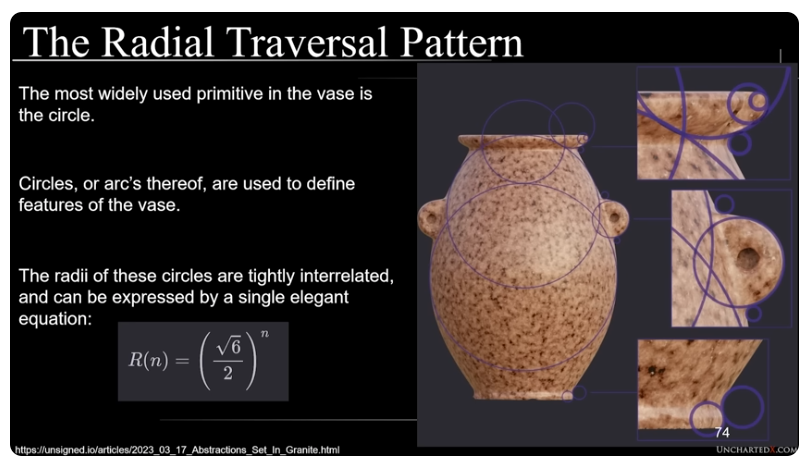 The Radial Traversal Pattern

The most widely used primitive in the vase is the circle.

Circles, or arc's thereof, are used to define features of the vase.

The radii of these circles are tightly interrelated, and can be expressed by a single elegant equation:

$R(n) = \left(\frac{\sqrt{6}}{2}\right)^n$

74

https://unsigned.io/articles/2023_03_17_Abstractions_Set_In_Granite.html

UNCHARTEDX.COM